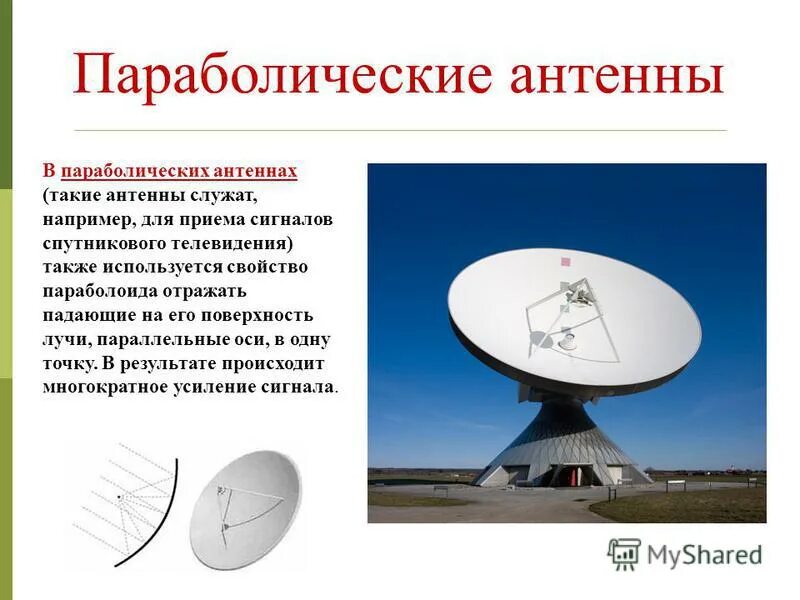 Параболические антенны

В параболических антеннах (такие антенны служат, например, для приема сигналов спутникового телевидения) также используется свойство параболоида отражать падающие на его поверхность лучи, параллельные оси, в одну точку. В результате происходит многократное усиление сигнала.

MyShared